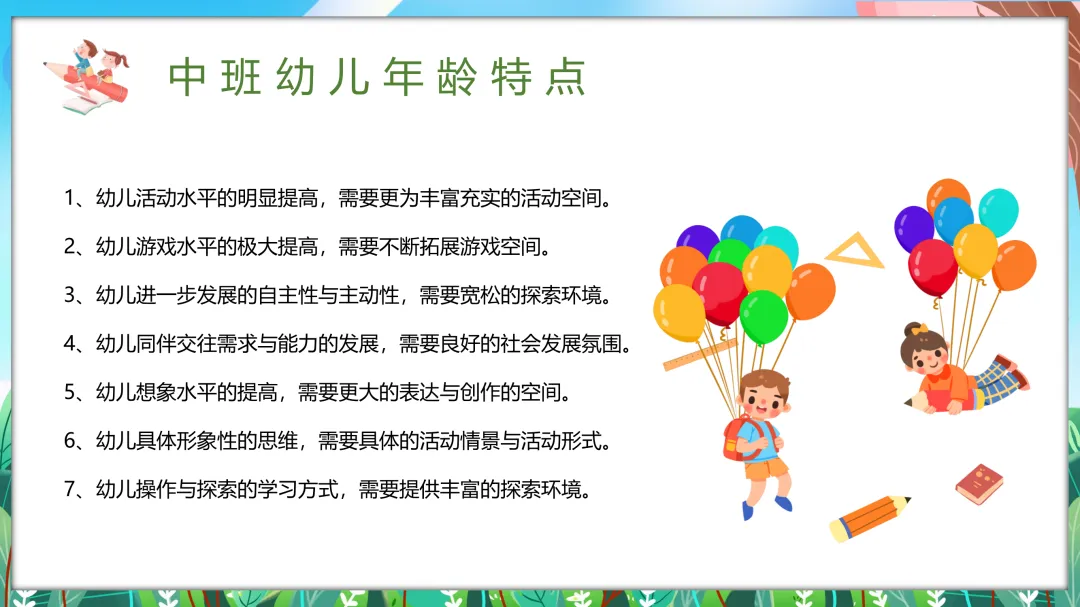 中班幼儿年龄特点

1、幼儿活动水平的明显提高，需要更为丰富充实的活动空间。

2、幼儿游戏水平的极大提高，需要不断拓展游戏空间。

3、幼儿进一步发展的自主性与主动性，需要宽松的探索环境。

4、幼儿同伴交往需求与能力的发展，需要良好的社会发展氛围。

5、幼儿想象水平的提高，需要更大的表达与创作的空间。

6、幼儿具体形象性的思维，需要具体的活动情景与活动形式。

7、幼儿操作与探索的学习方式，需要提供丰富的探索环境。